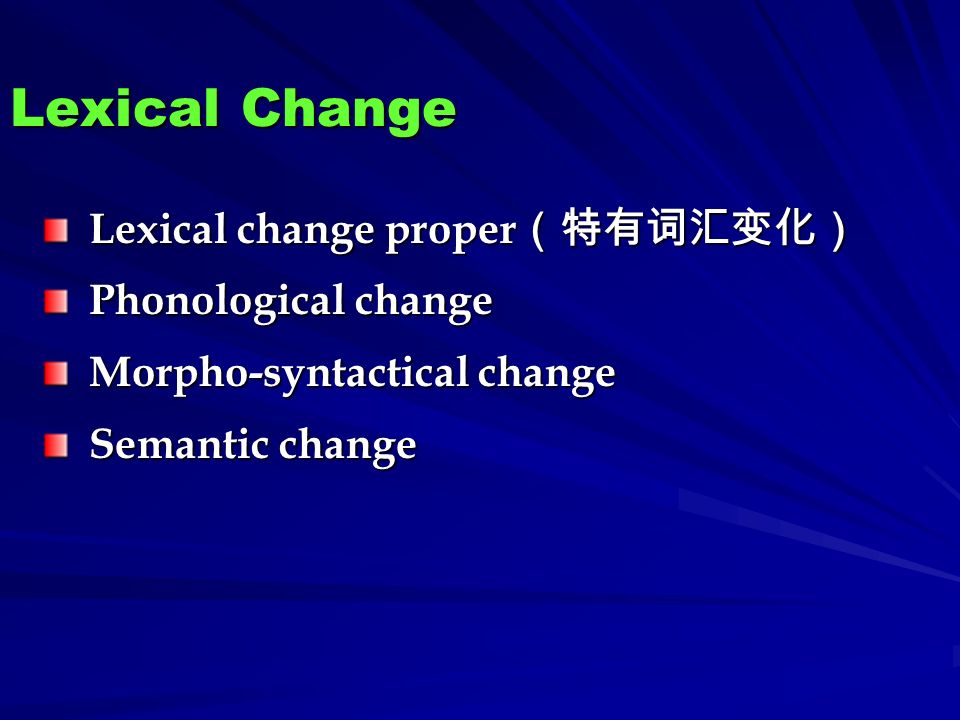 Lexical Change

Lexical change proper（特有词汇变化）
Phonological change
Morpho-syntactical change
Semantic change